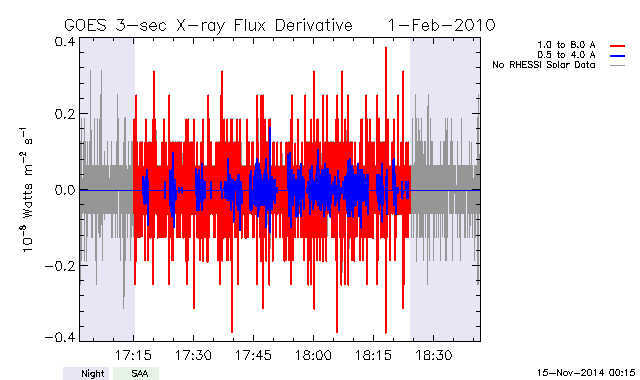 GOES 3-sec X-ray Flux Derivative 1-Feb-2010

1.0 to 8.0 A
0.5 to 4.0 A
No RHESSI Solar Data

$10^{-8}$ Watts $m^{-2}$ $s^{-1}$

0.4
0.2
0.0
−0.2
−0.4

17:15 17:30 17:45 18:00 18:15 18:30

Night SAA

15-Nov-2014 00:15